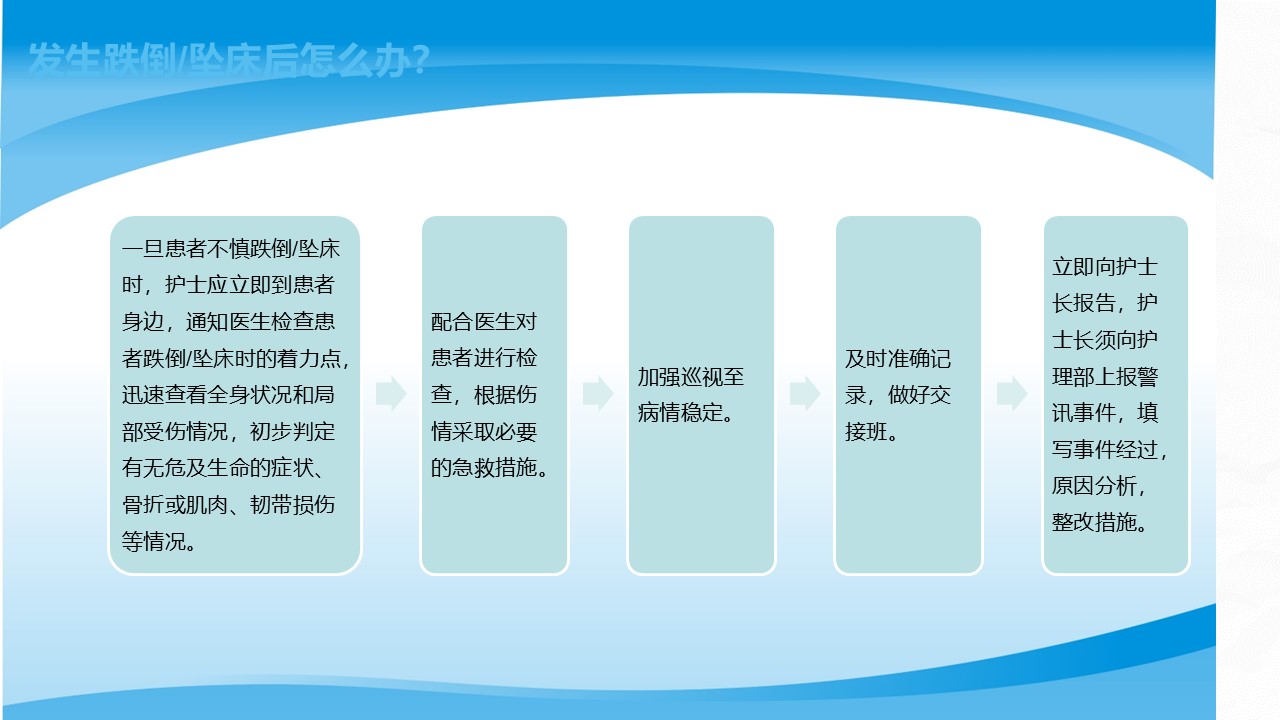 发生跌倒/坠床后怎么办?

一旦患者不慎跌倒/坠床时，护士应立即到患者身边，通知医生检查患者跌倒/坠床时的着力点，迅速查看全身状况和局部受伤情况，初步判定有无危及生命的症状、骨折或肌肉、韧带损伤等情况。

配合医生对患者进行检查，根据伤情采取必要的急救措施。

加强巡视至病情稳定。

及时准确记录，做好交接班。

立即向护士长报告，护士长须向护理部上报警讯事件，填写事件经过，原因分析，整改措施。